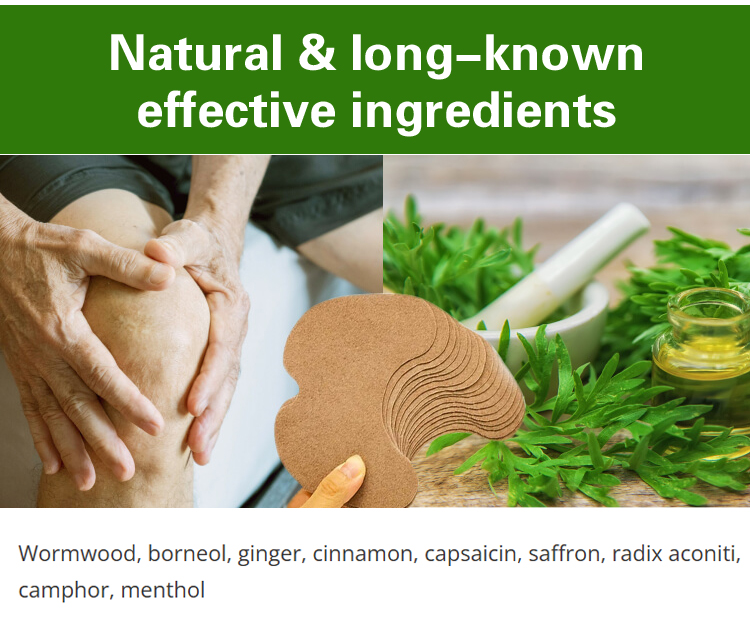 Natural & long–known effective ingredients

Wormwood, borneol, ginger, cinnamon, capsaicin, saffron, radix aconiti, camphor, menthol